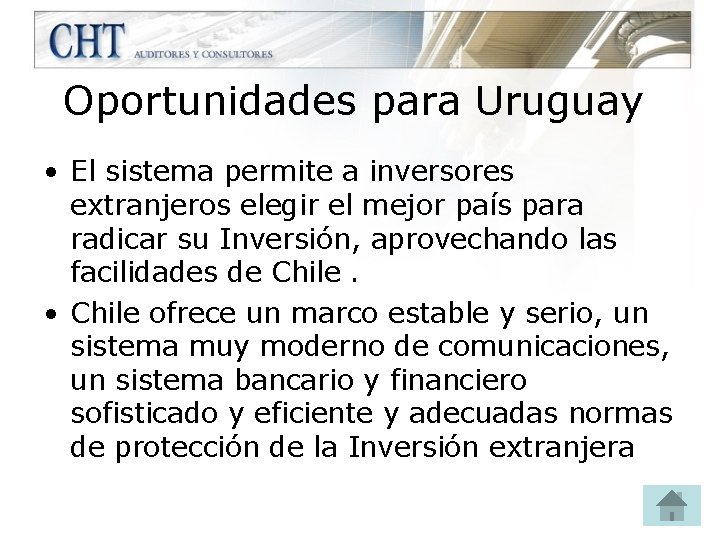 CHT AUDITORES Y CONSULTORES

Oportunidades para Uruguay

• El sistema permite a inversores extranjeros elegir el mejor país para radicar su Inversión, aprovechando las facilidades de Chile .

• Chile ofrece un marco estable y serio, un sistema muy moderno de comunicaciones, un sistema bancario y financiero sofisticado y eficiente y adecuadas normas de protección de la Inversión extranjera